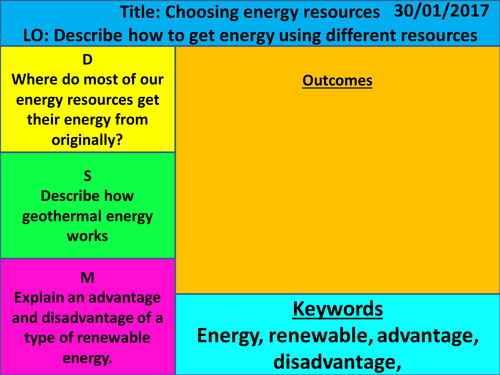 Title: Choosing energy resources 30/01/2017
LO: Describe how to get energy using different resources

D
Where do most of our energy resources get their energy from originally?

S
Describe how geothermal energy works

M
Explain an advantage and disadvantage of a type of renewable energy.

Outcomes

Keywords
Energy, renewable, advantage, disadvantage,